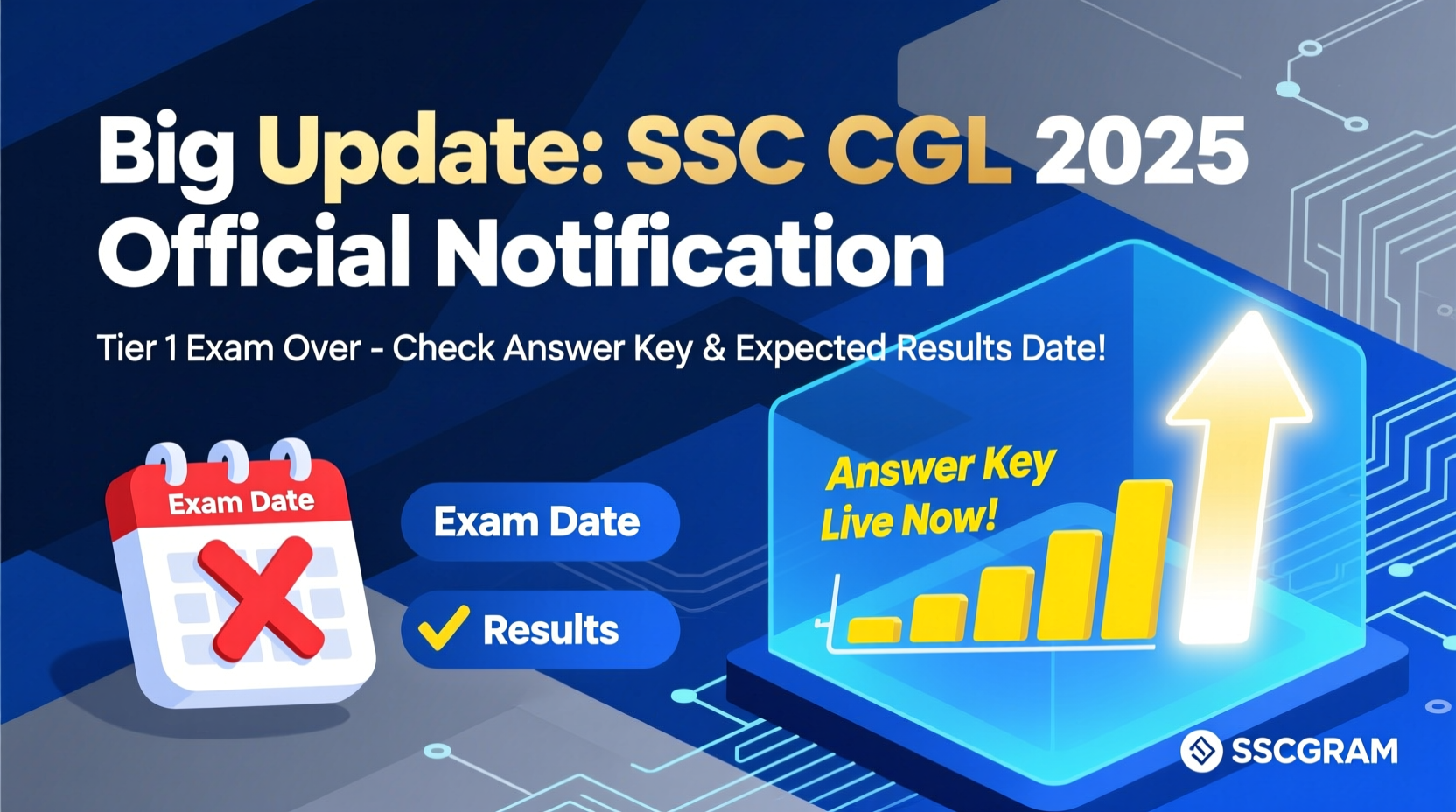 Big Update: SSC CGL 2025 Official Notification

Tier 1 Exam Over - Check Answer Key & Expected Results Date!

Exam Date

Exam Date

Results

Answer Key Live Now!

SSCGRAM